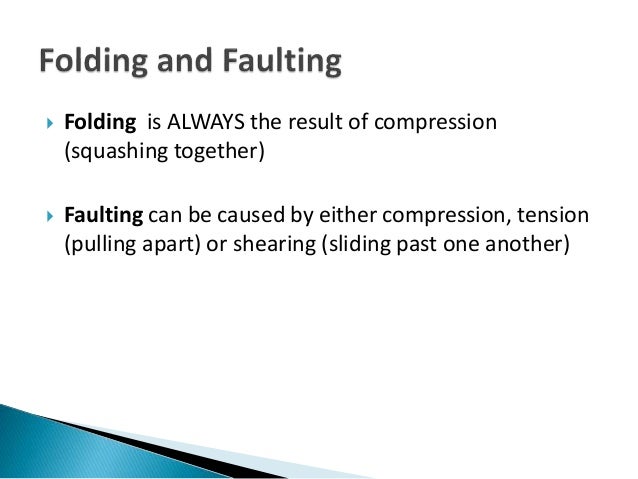 Folding and Faulting

Folding is ALWAYS the result of compression (squashing together)

Faulting can be caused by either compression, tension (pulling apart) or shearing (sliding past one another)